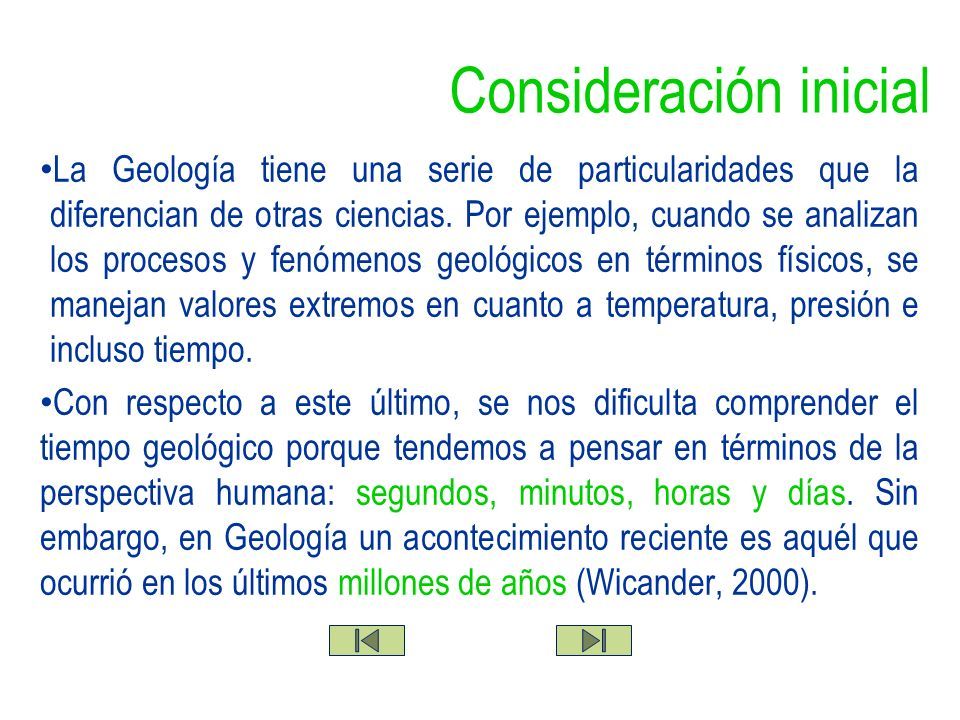 Consideración inicial

•La Geología tiene una serie de particularidades que la diferencian de otras ciencias. Por ejemplo, cuando se analizan los procesos y fenómenos geológicos en términos físicos, se manejan valores extremos en cuanto a temperatura, presión e incluso tiempo.

•Con respecto a este último, se nos dificulta comprender el tiempo geológico porque tendemos a pensar en términos de la perspectiva humana: segundos, minutos, horas y días. Sin embargo, en Geología un acontecimiento reciente es aquél que ocurrió en los últimos millones de años (Wicander, 2000).